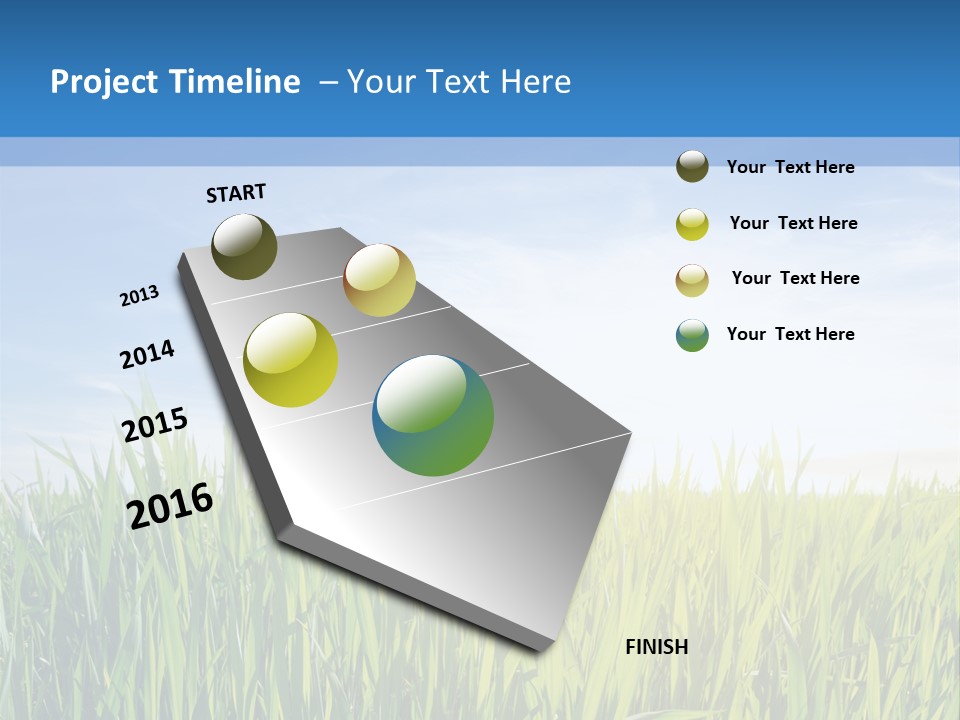 Project Timeline – Your Text Here

START

2013

2014

2015

2016

FINISH

Your Text Here

Your Text Here

Your Text Here

Your Text Here